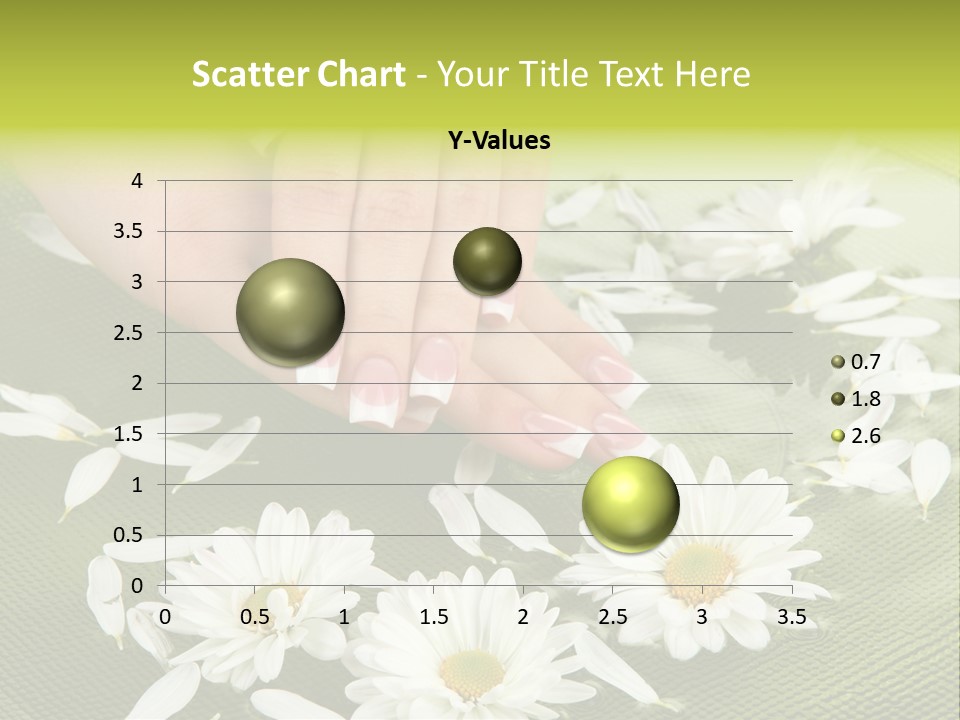 Scatter Chart - Your Title Text Here

Y-Values

4
3.5
3
2.5
2
1.5
1
0.5
0

0 0.5 1 1.5 2 2.5 3 3.5

0.7
1.8
2.6